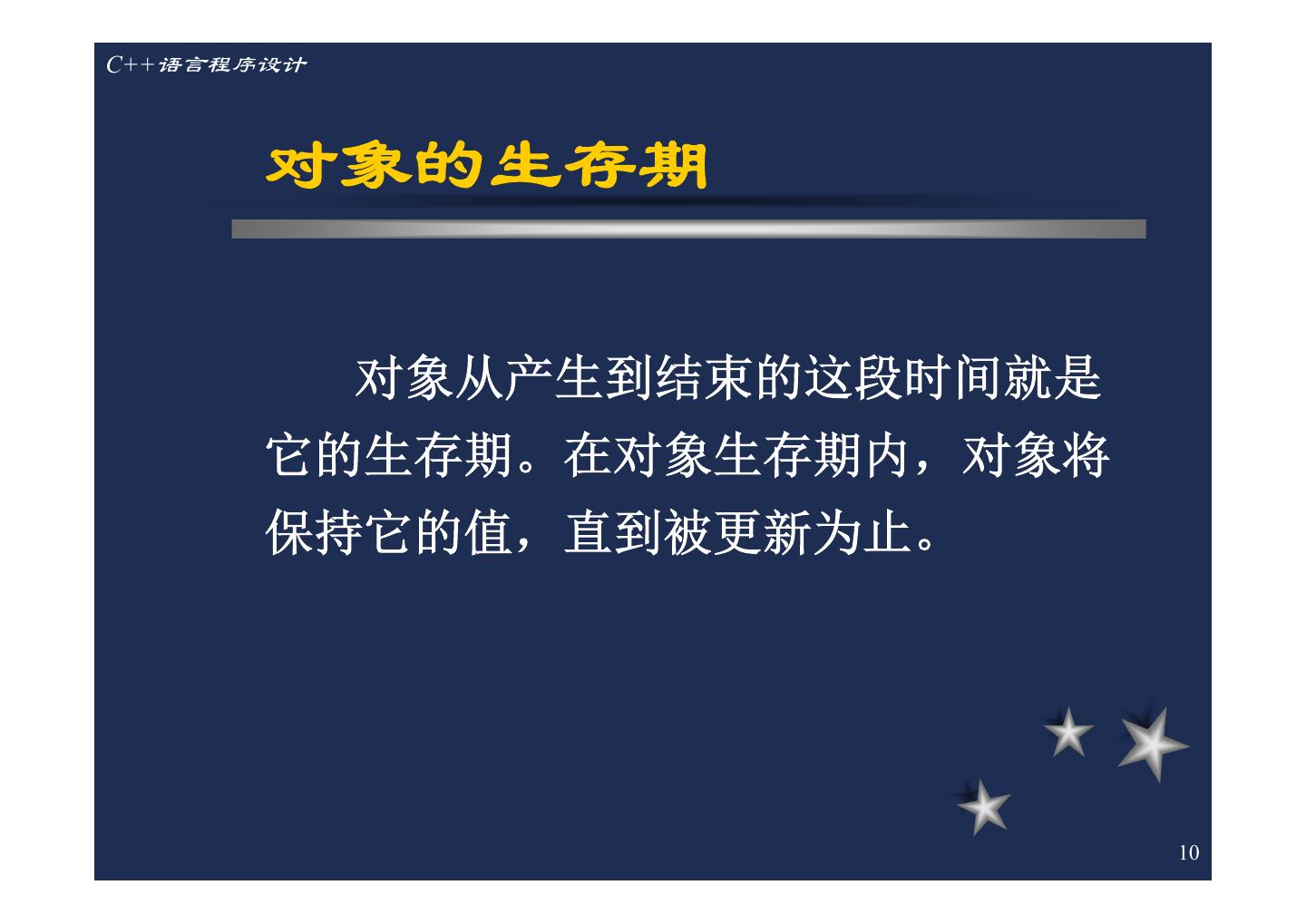 C++语言程序设计

对象的生存期

对象从产生到结束的这段时间就是它的生存期。在对象生存期内，对象将保持它的值，直到被更新为止。

10